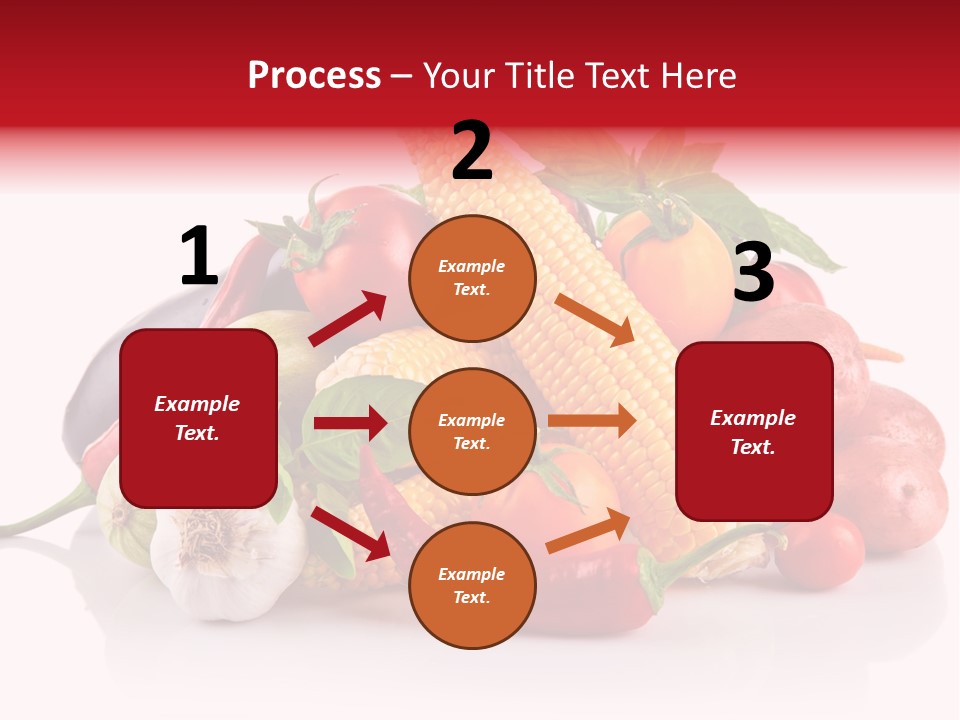 Process – Your Title Text Here

1

Example Text.

2

Example Text.

Example Text.

Example Text.

3

Example Text.